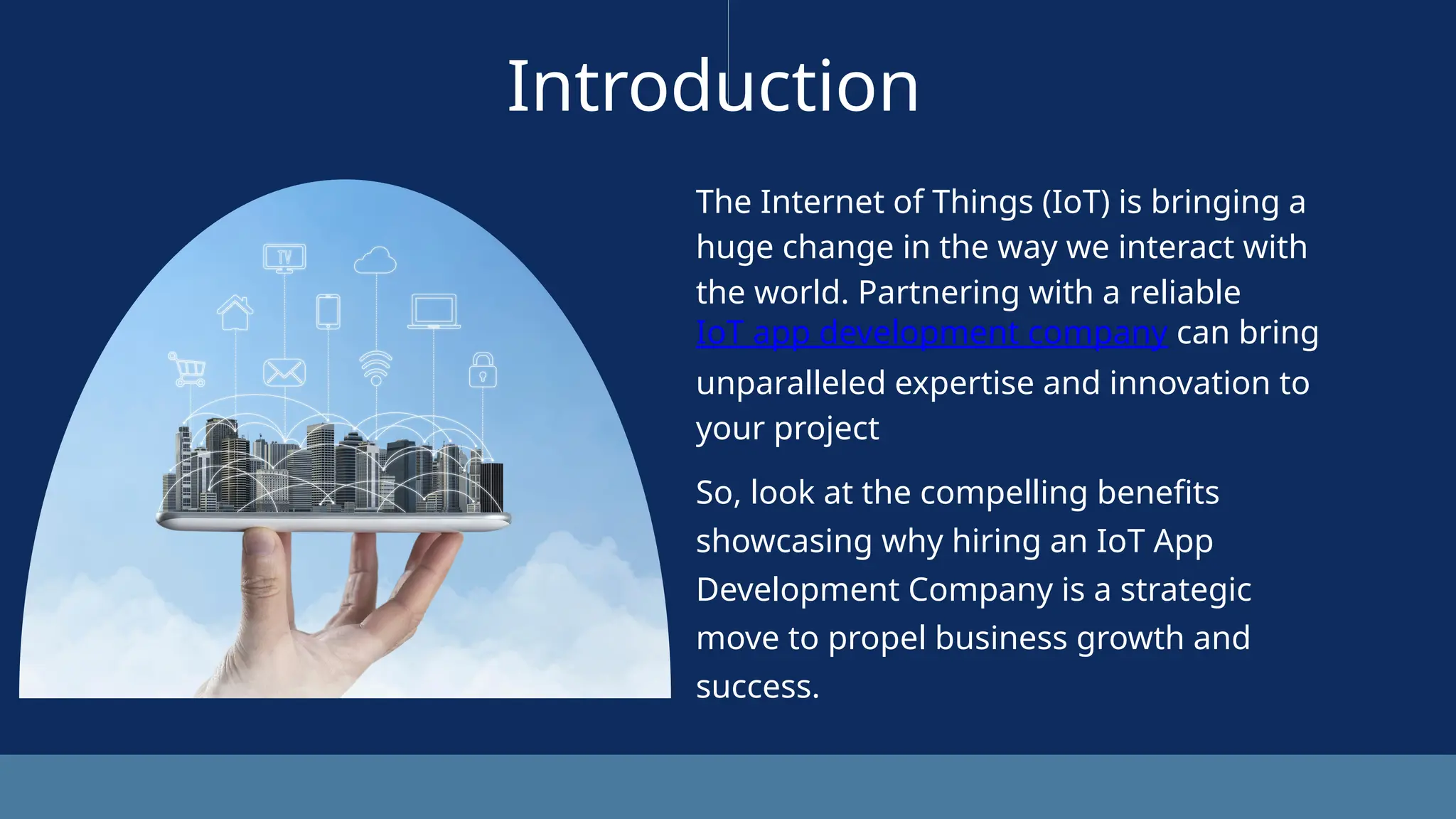 Introduction

TV

The Internet of Things (IoT) is bringing a huge change in the way we interact with the world. Partnering with a reliable IoT app development company can bring unparalleled expertise and innovation to your project

So, look at the compelling benefits showcasing why hiring an IoT App Development Company is a strategic move to propel business growth and success.